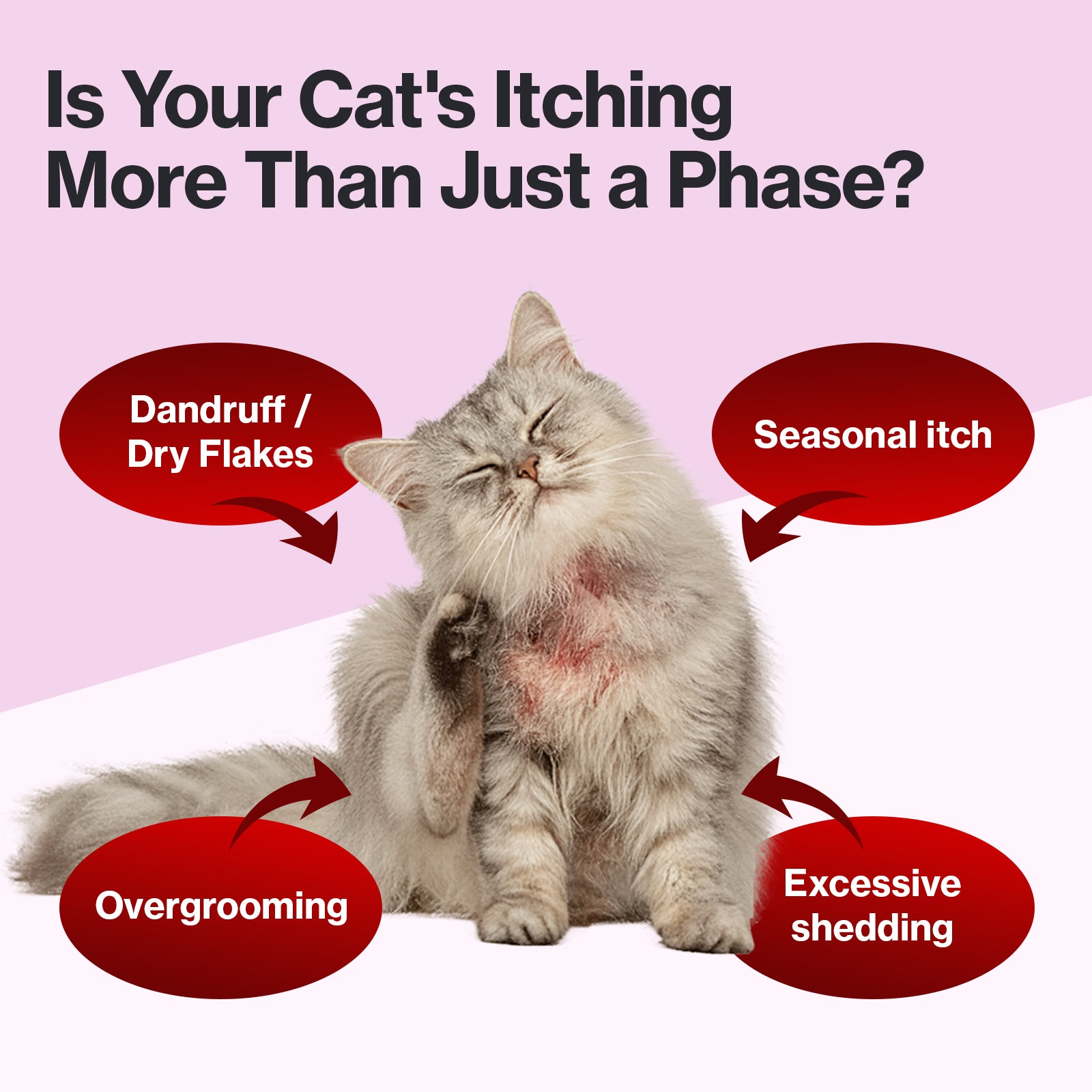 Is Your Cat's Itching More Than Just a Phase?

Dandruff / Dry Flakes

Seasonal itch

Overgrooming

Excessive shedding